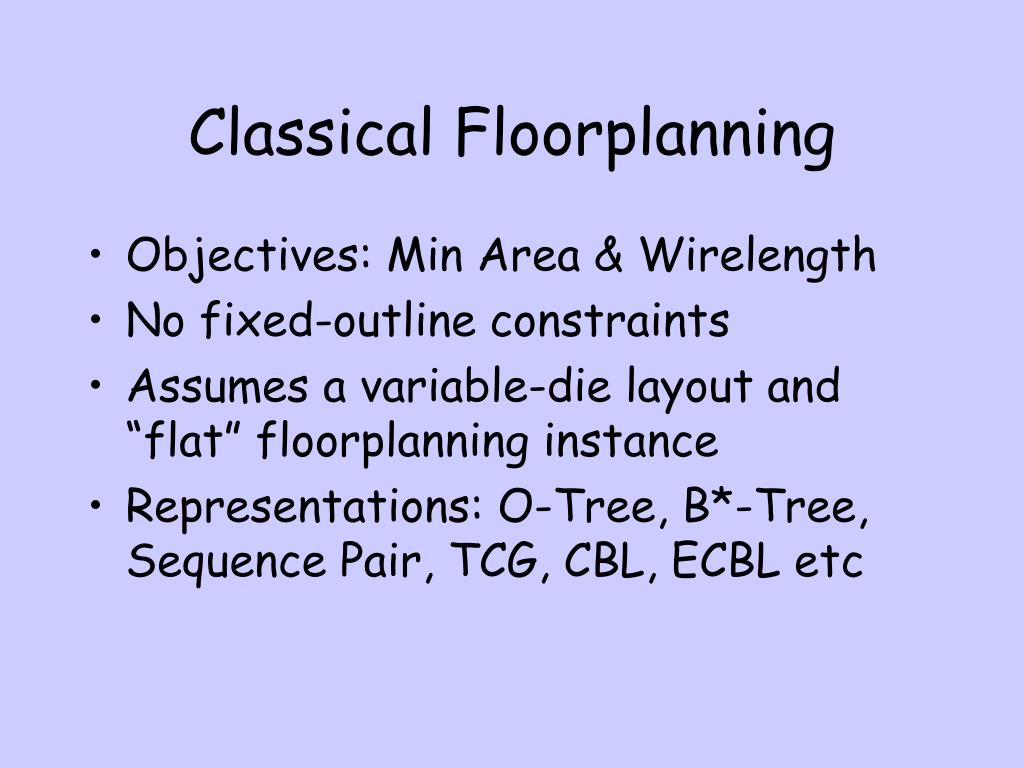 Classical Floorplanning

• Objectives: Min Area & Wirelength
• No fixed-outline constraints
• Assumes a variable-die layout and “flat” floorplanning instance
• Representations: O-Tree, B*-Tree, Sequence Pair, TCG, CBL, ECBL etc